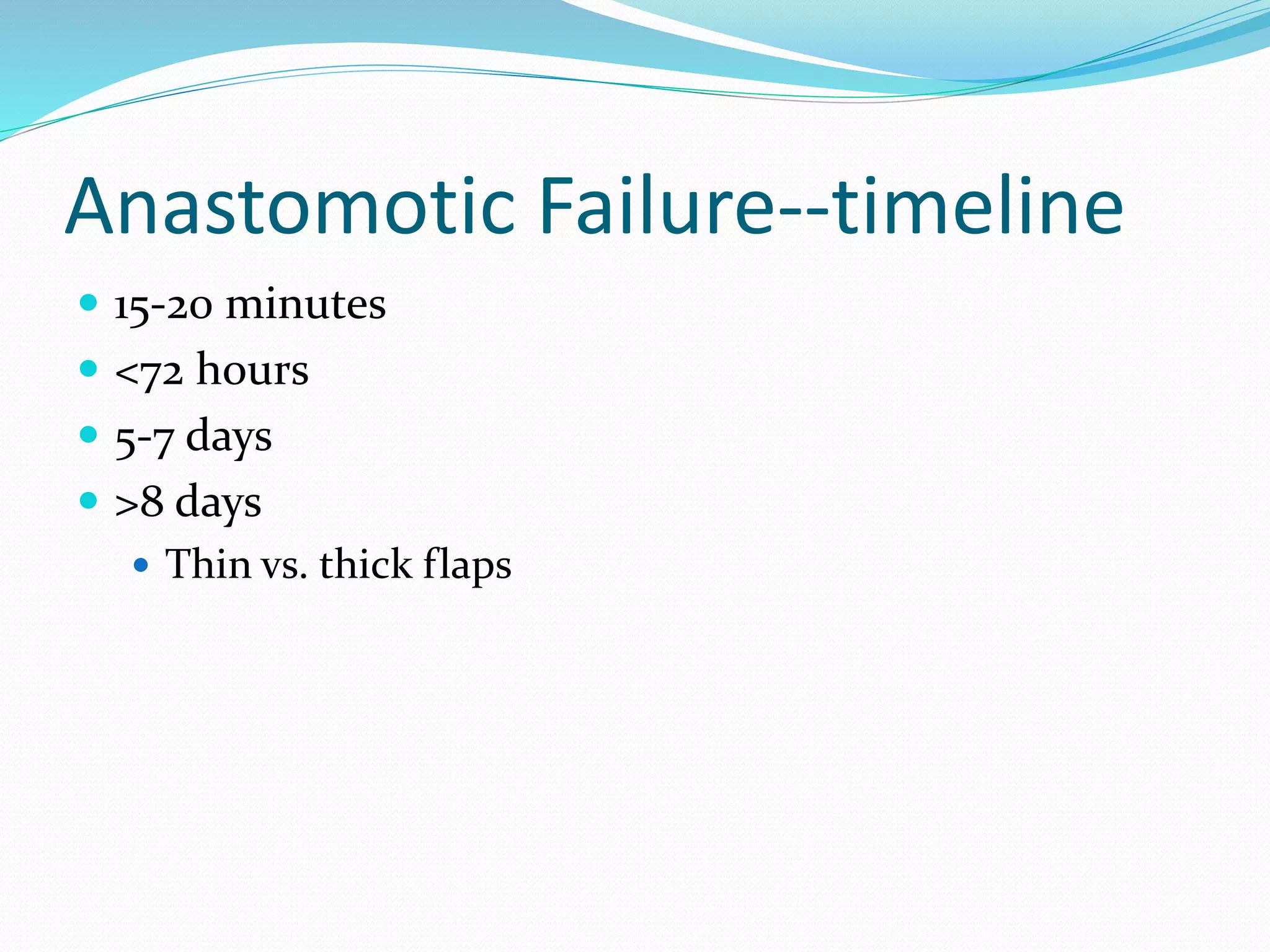 Anastomotic Failure--timeline

- 15-20 minutes
- <72 hours
- 5-7 days
- >8 days
  - Thin vs. thick flaps